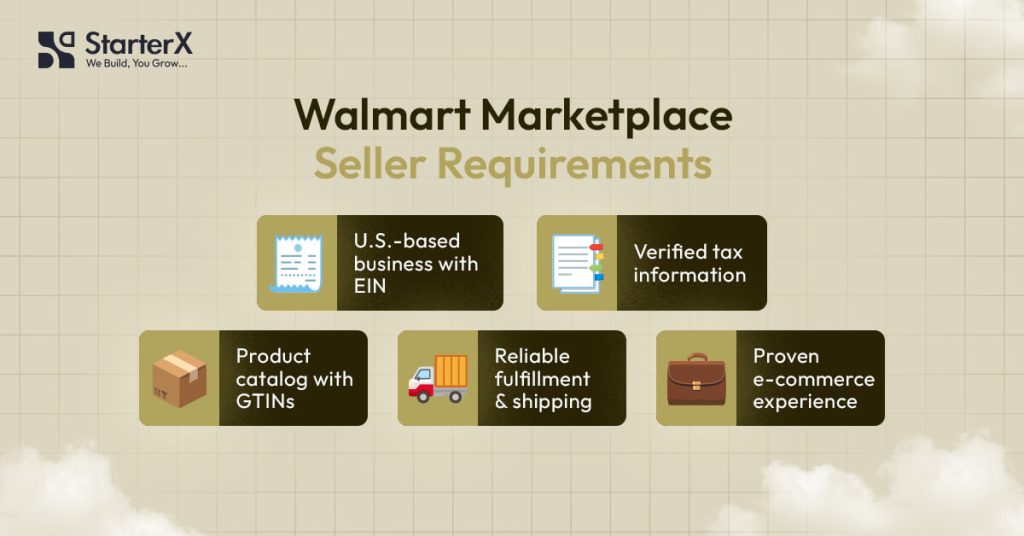 StarterX
We Build, You Grow...

Walmart Marketplace
Seller Requirements

U.S.-based business with EIN

Verified tax information

Product catalog with GTINs

Reliable fulfillment & shipping

Proven e-commerce experience